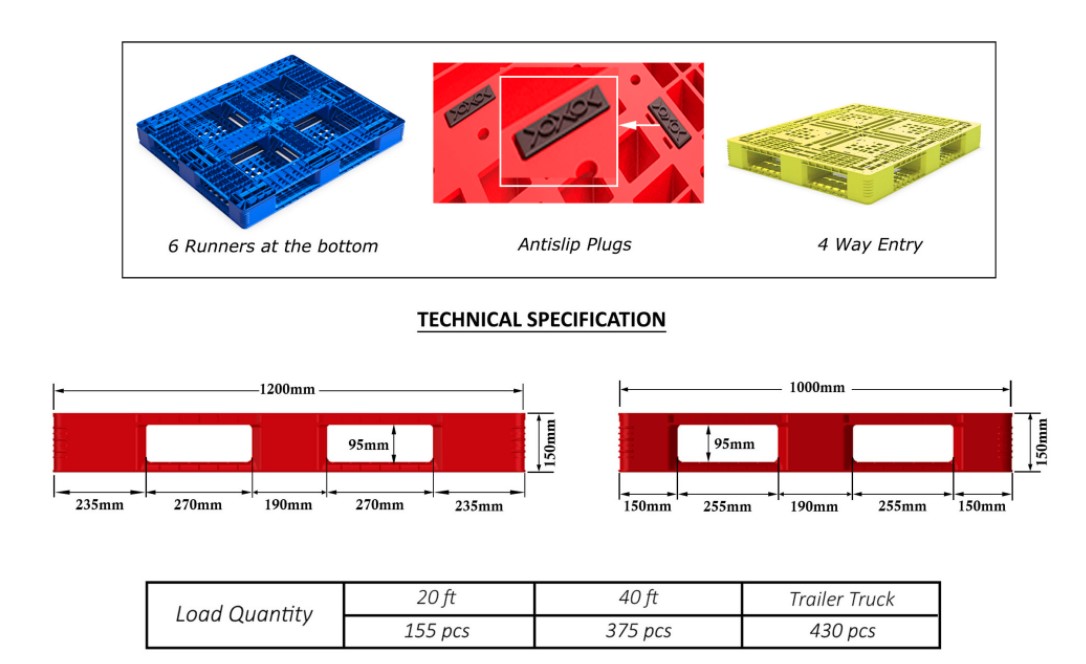 6 Runners at the bottom

Antislip Plugs

4 Way Entry

TECHNICAL SPECIFICATION

1200mm

95mm

150mm

235mm 270mm 190mm 270mm 235mm

1000mm

95mm

150mm

150mm 255mm 190mm 255mm 150mm

| Load Quantity | 20 ft | 40 ft | Trailer Truck |
|---|---|---|---|
| | 155 pcs | 375 pcs | 430 pcs |